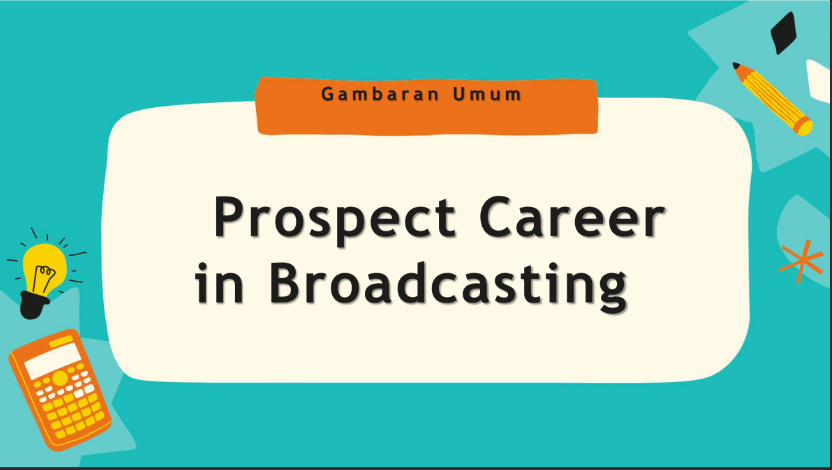 Gambaran Umum

Prospect Career in Broadcasting